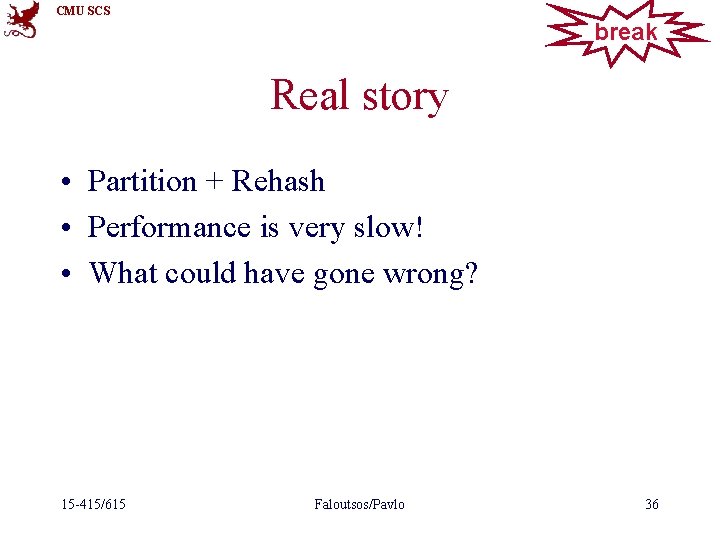 CMU SCS

break

Real story

• Partition + Rehash
• Performance is very slow!
• What could have gone wrong?

15-415/615

Faloutsos/Pavlo

36